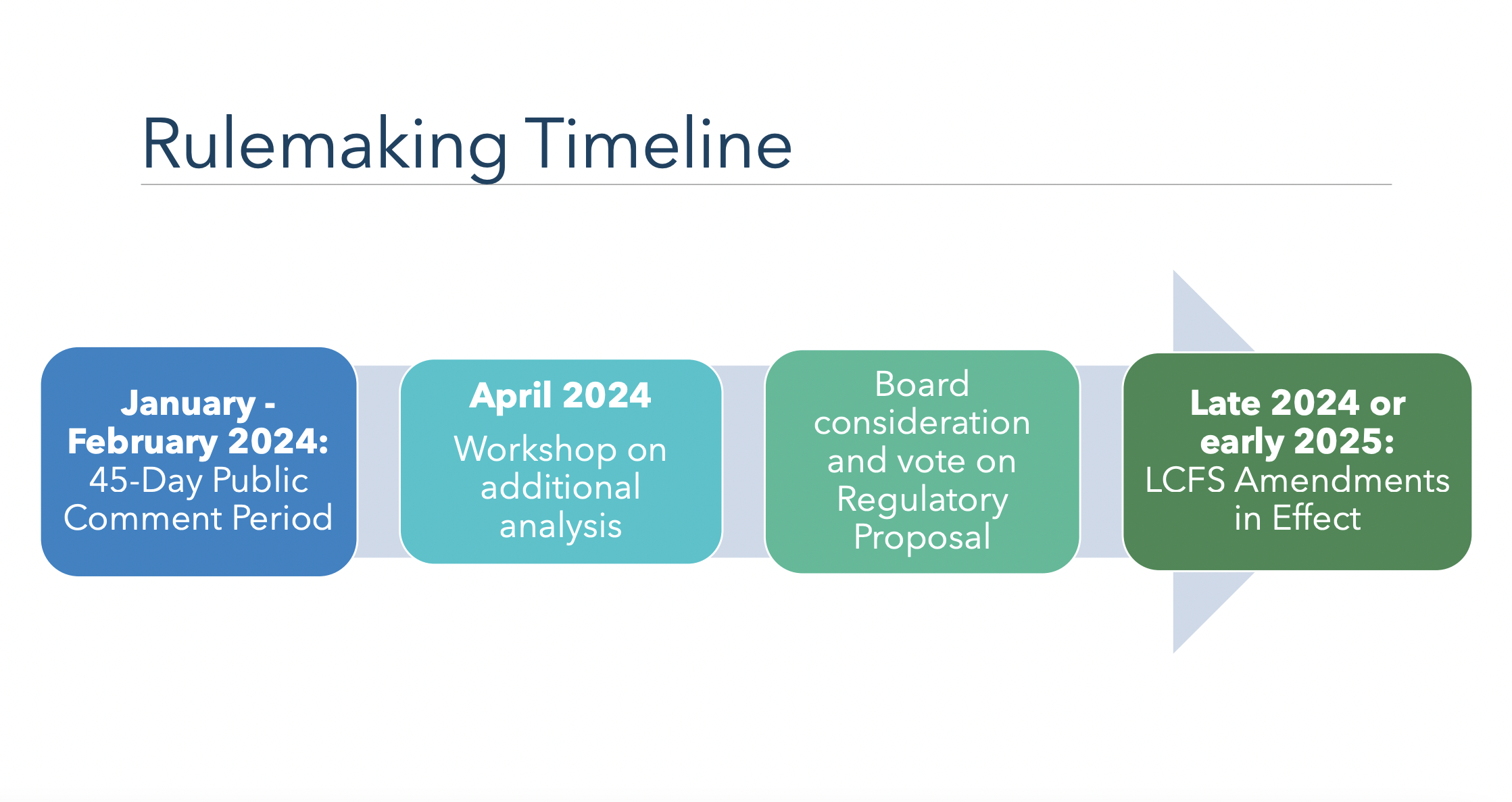 Rulemaking Timeline

January - February 2024: 45-Day Public Comment Period

April 2024 Workshop on additional analysis

Board consideration and vote on Regulatory Proposal

Late 2024 or early 2025: LCFS Amendments in Effect